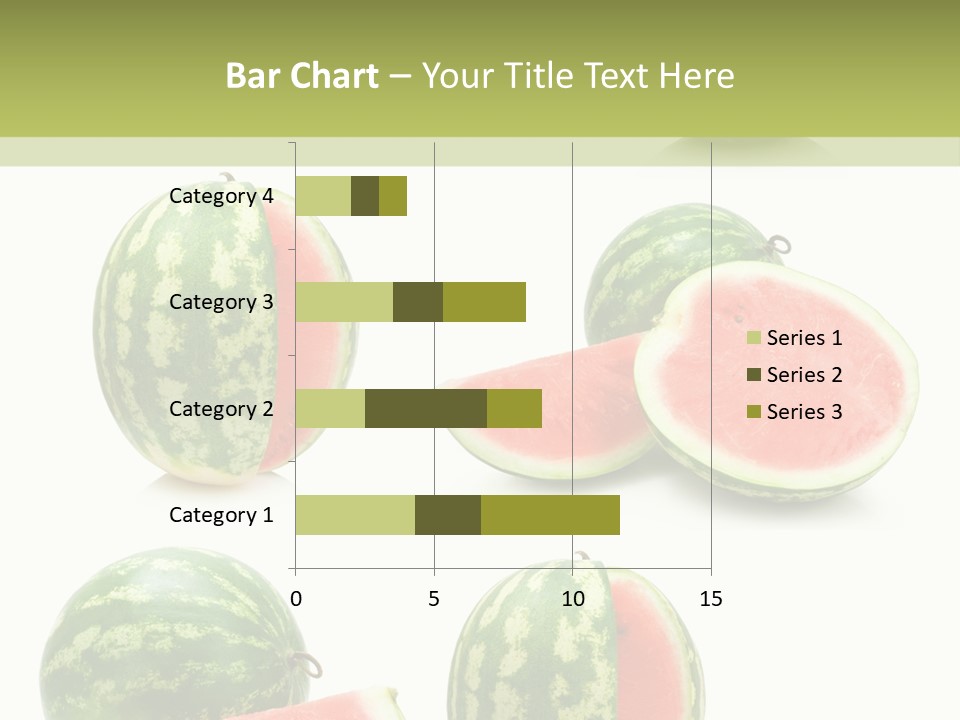 Bar Chart – Your Title Text Here

Category 4
Category 3
Category 2
Category 1

0
5
10
15

Series 1
Series 2
Series 3